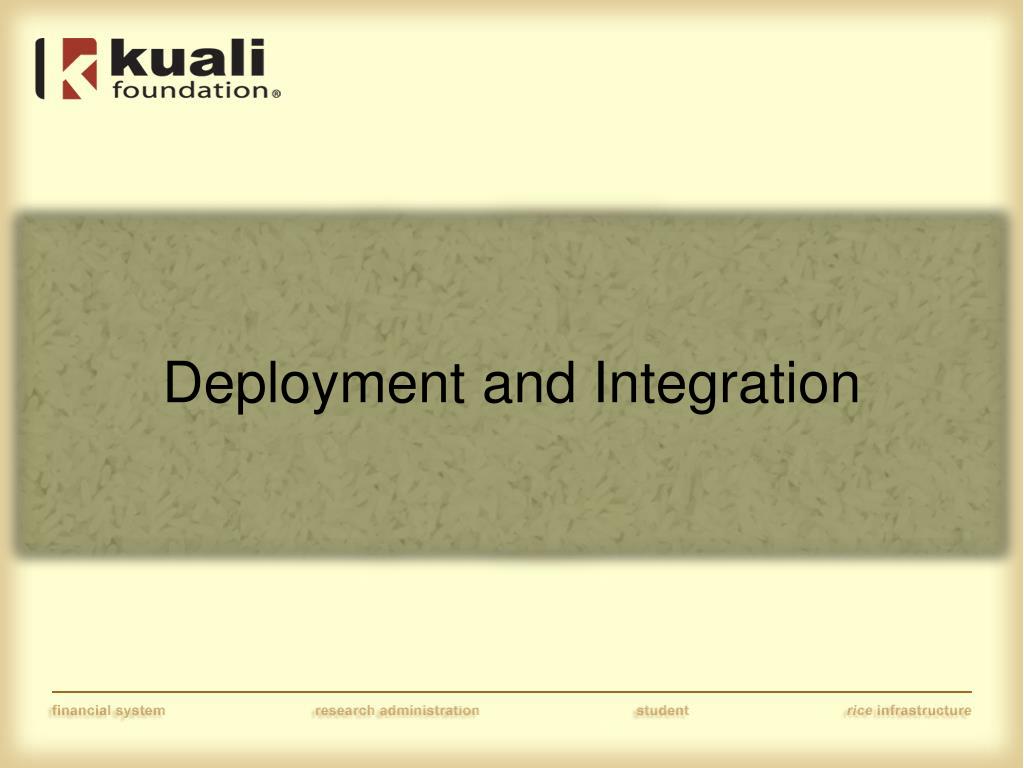 kuali
foundation®

Deployment and Integration

financial system research administration student rice infrastructure